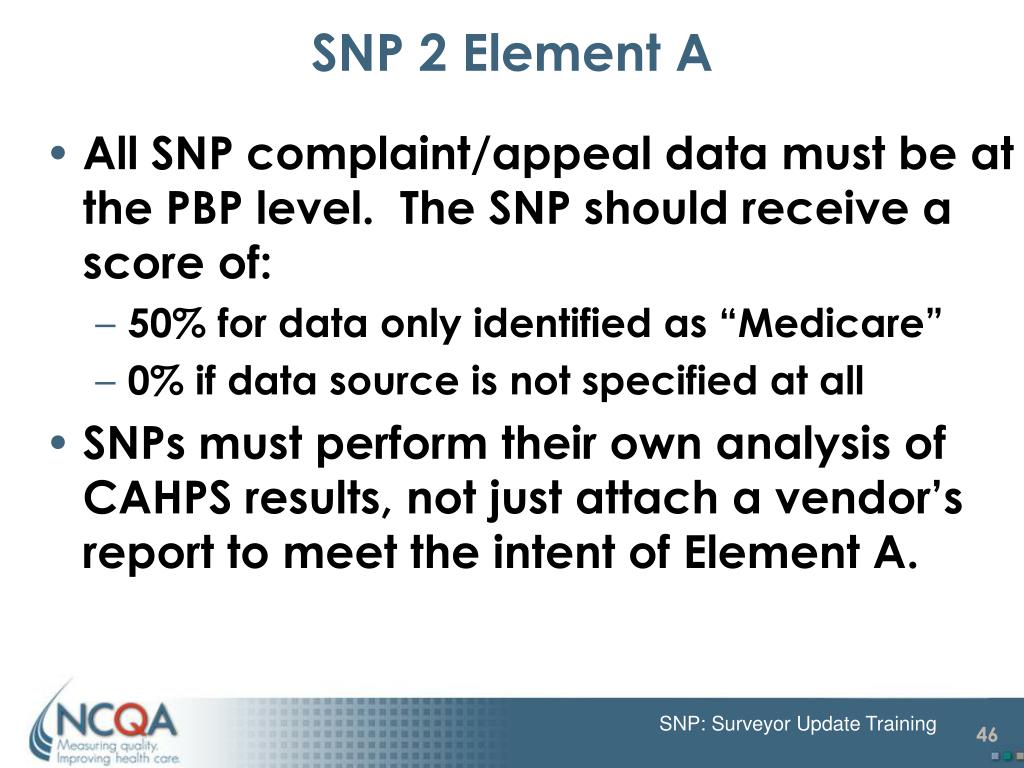 SNP 2 Element A

• All SNP complaint/appeal data must be at the PBP level. The SNP should receive a score of:
– 50% for data only identified as “Medicare”
– 0% if data source is not specified at all

• SNPs must perform their own analysis of CAHPS results, not just attach a vendor’s report to meet the intent of Element A.

NCQA
Measuring quality. Improving health care.

SNP: Surveyor Update Training

46